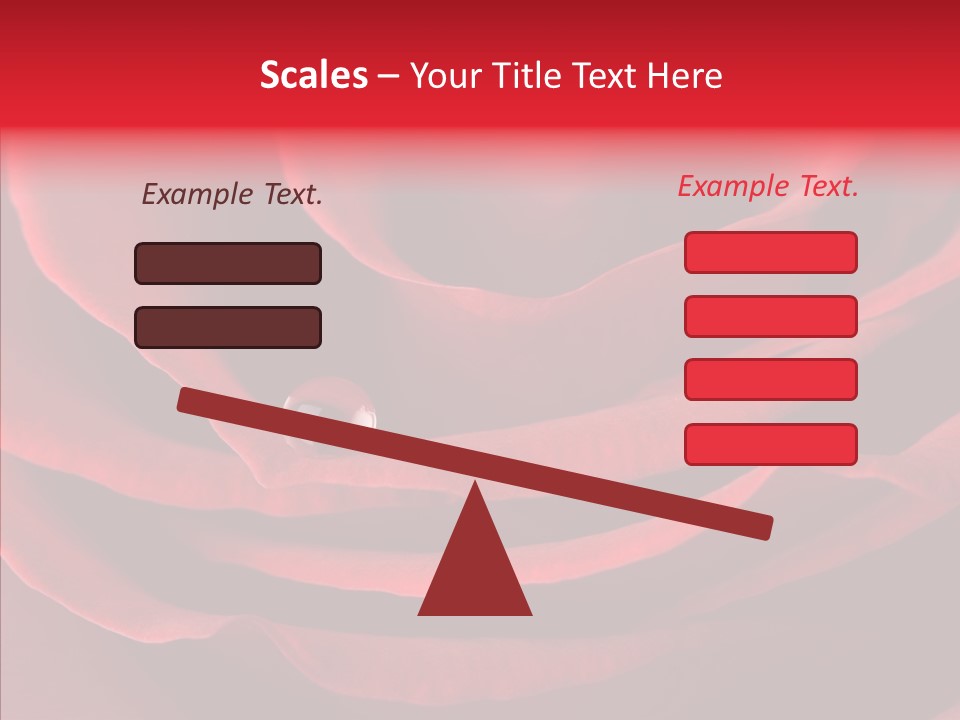 Scales – Your Title Text Here

Example Text.

Example Text.